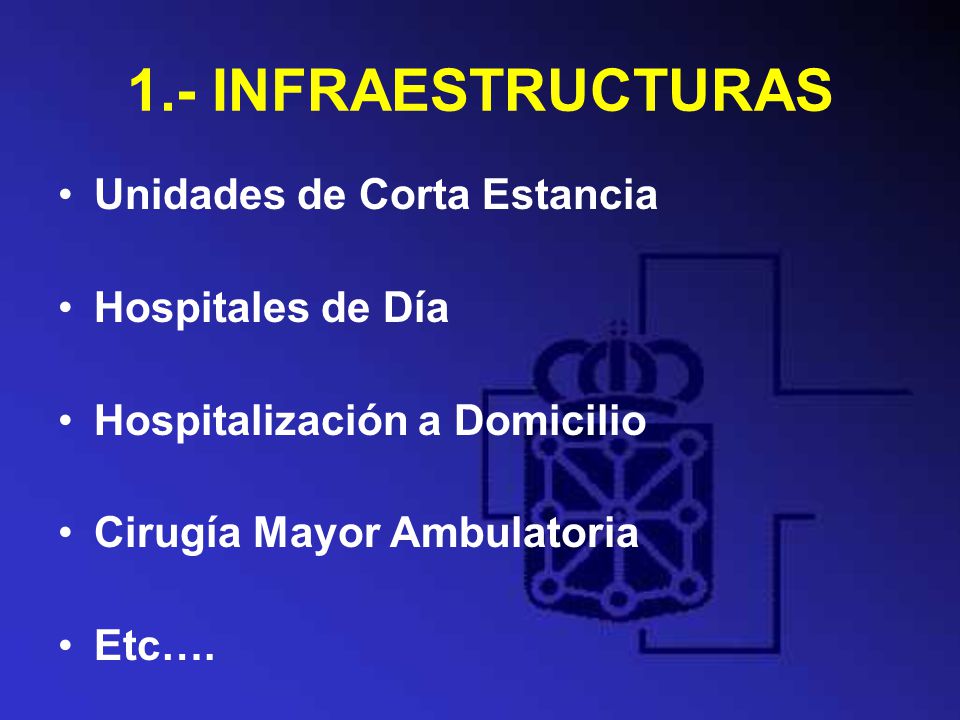 1.- INFRAESTRUCTURAS

• Unidades de Corta Estancia

• Hospitales de Día

• Hospitalización a Domicilio

• Cirugía Mayor Ambulatoria

• Etc….